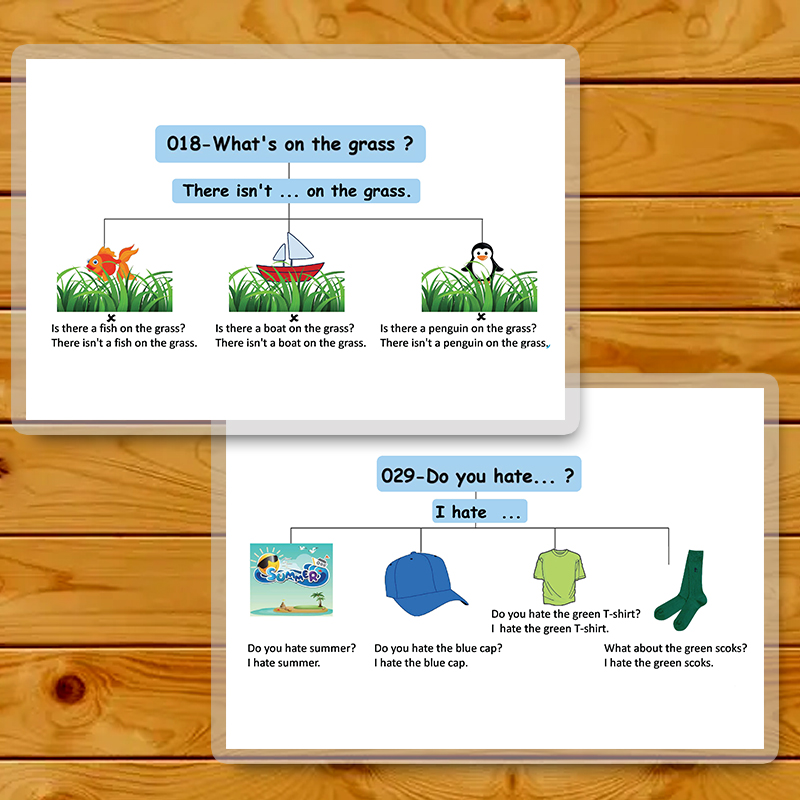 018-What's on the grass ?

There isn't ... on the grass.

Is there a fish on the grass?
There isn't a fish on the grass.

Is there a boat on the grass?
There isn't a boat on the grass.

Is there a penguin on the grass?
There isn't a penguin on the grass.

029-Do you hate... ?

I hate ...

SUMMER

Do you hate summer?
I hate summer.

Do you hate the blue cap?
I hate the blue cap.

Do you hate the green T-shirt?
I hate the green T-shirt.

What about the green scoks?
I hate the green scoks.